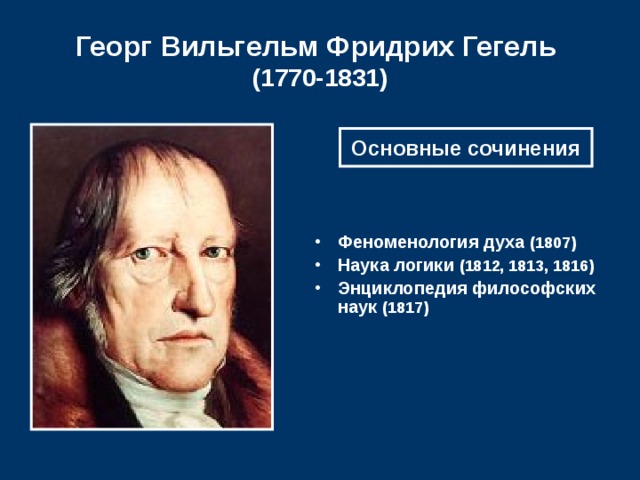 Георг Вильгельм Фридрих Гегель
(1770-1831)

Основные сочинения

• Феноменология духа (1807)
• Наука логики (1812, 1813, 1816)
• Энциклопедия философских наук (1817)